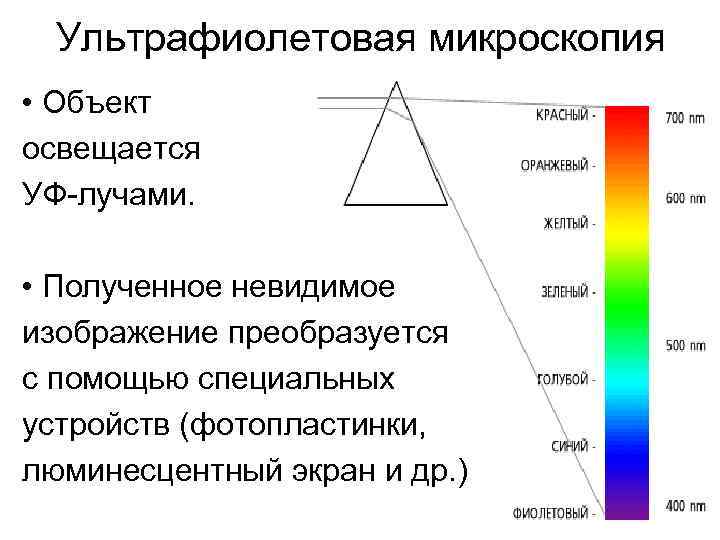 Ультрафиолетовая микроскопия

• Объект освещается УФ-лучами.

• Полученное невидимое изображение преобразуется с помощью специальных устройств (фотопластинки, люминесцентный экран и др.)

КРАСНЫЙ -
ОРАНЖЕВЫЙ -
ЖЕЛТЫЙ -
ЗЕЛЕНЫЙ -
ГОЛУБОЙ -
СИНИЙ -
ФИОЛЕТОВЫЙ -

700 nm
600 nm
500 nm
400 nm